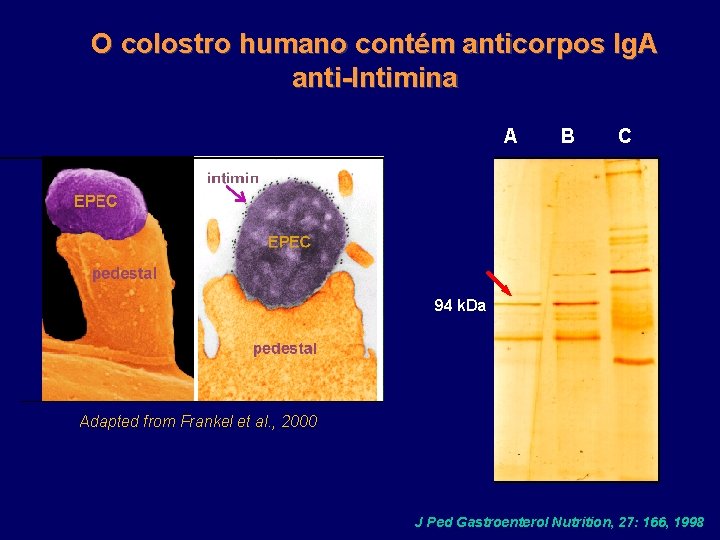 O colostro humano contém anticorpos IgA anti-Intimina

EPEC
pedestal

intimin
EPEC
pedestal

Adapted from Frankel et al., 2000

A B C

94 kDa

J Ped Gastroenterol Nutrition, 27: 166, 1998